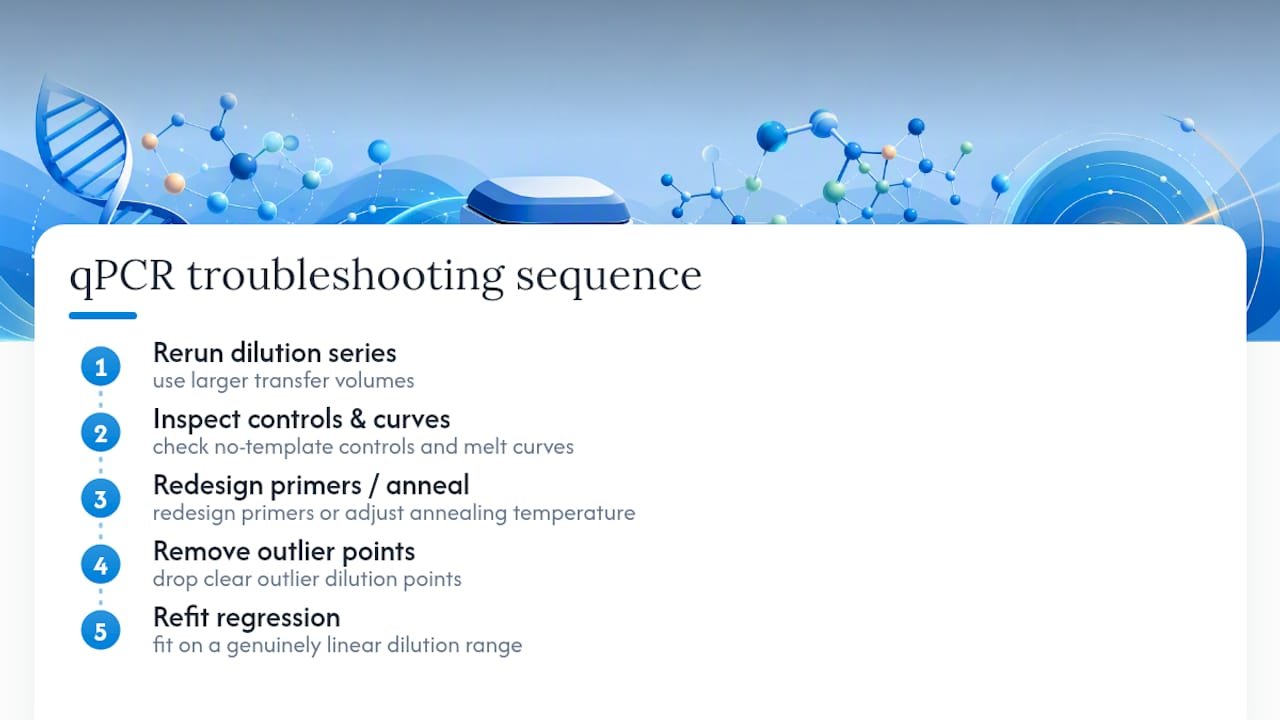 qPCR troubleshooting sequence

1
Rerun dilution series
use larger transfer volumes

2
Inspect controls & curves
check no-template controls and melt curves

3
Redesign primers / anneal
redesign primers or adjust annealing temperature

4
Remove outlier points
drop clear outlier dilution points

5
Refit regression
fit on a genuinely linear dilution range